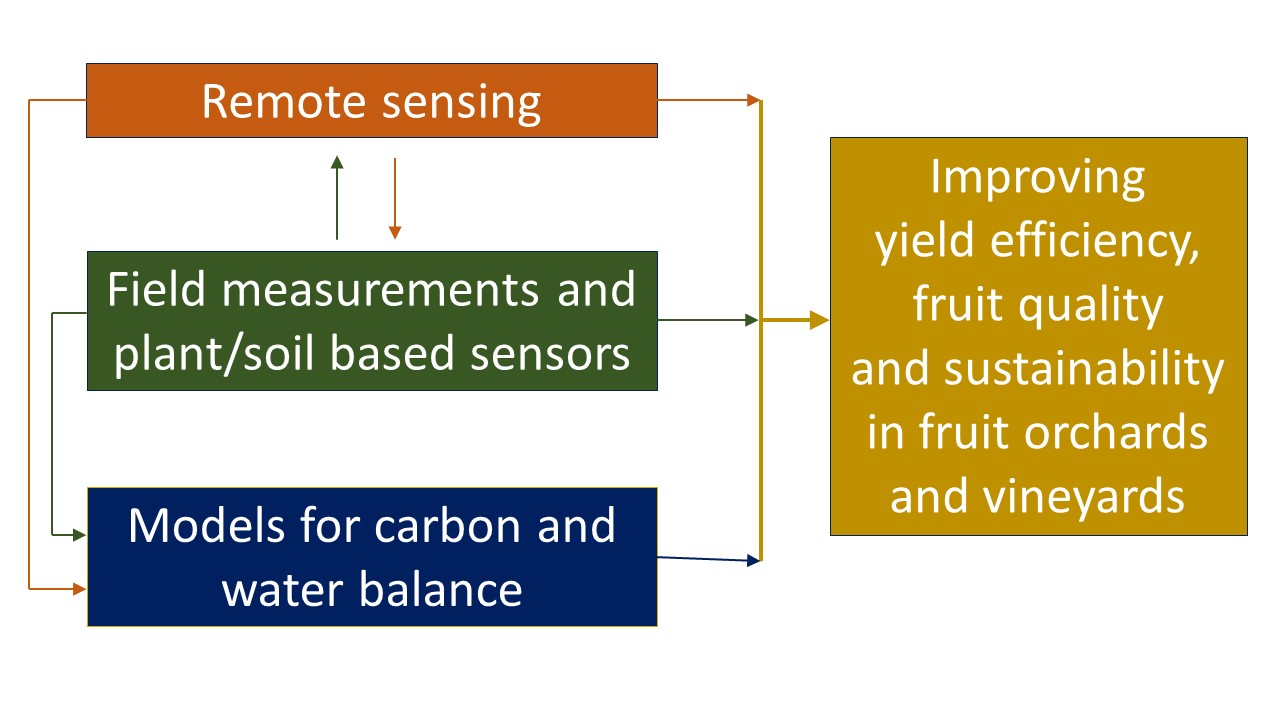 Remote sensing

Field measurements and plant/soil based sensors

Models for carbon and water balance

Improving yield efficiency, fruit quality and sustainability in fruit orchards and vineyards